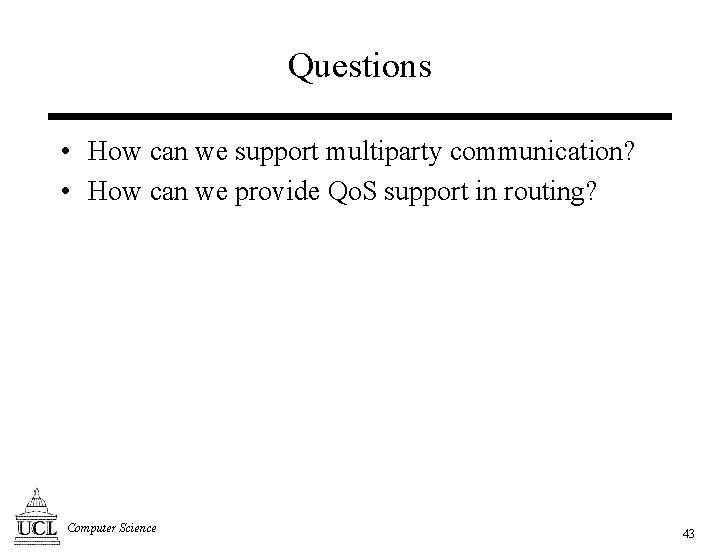 Questions

• How can we support multiparty communication?
• How can we provide QoS support in routing?

UCL Computer Science

43